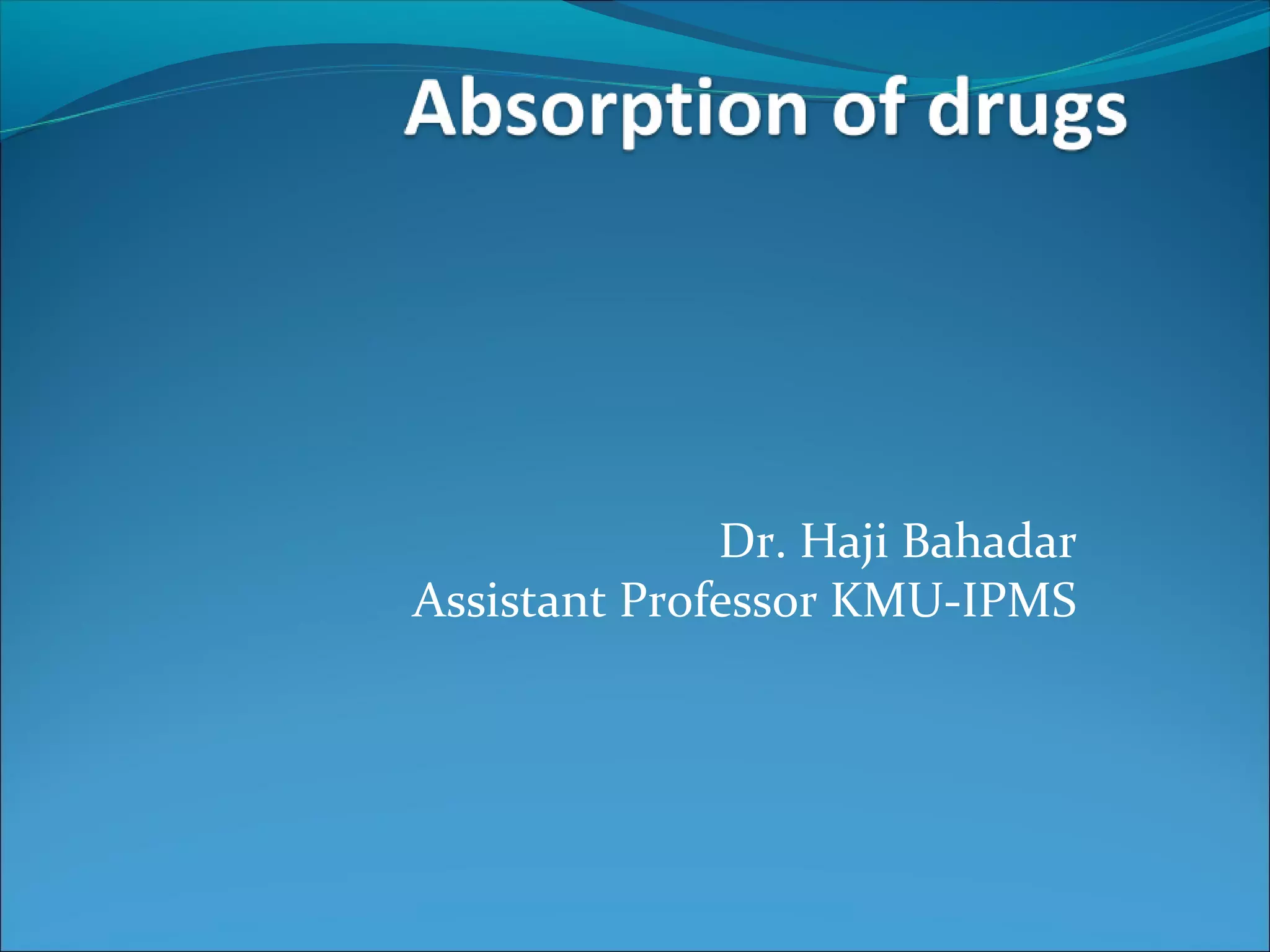 Absorption of drugs

Dr. Haji Bahadar
Assistant Professor KMU-IPMS